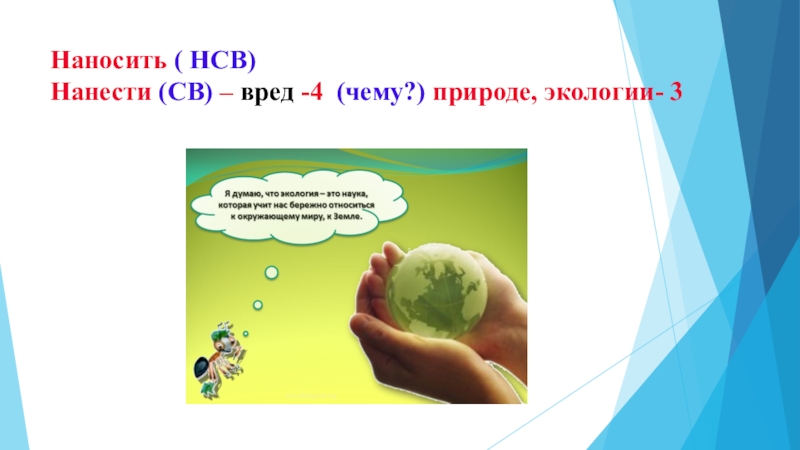 Наносить ( НСВ)
Нанести (СВ) – вред -4 (чему?) природе, экологии- 3

Я думаю, что экология – это наука, которая учит нас бережно относиться к окружающему миру, к Земле.